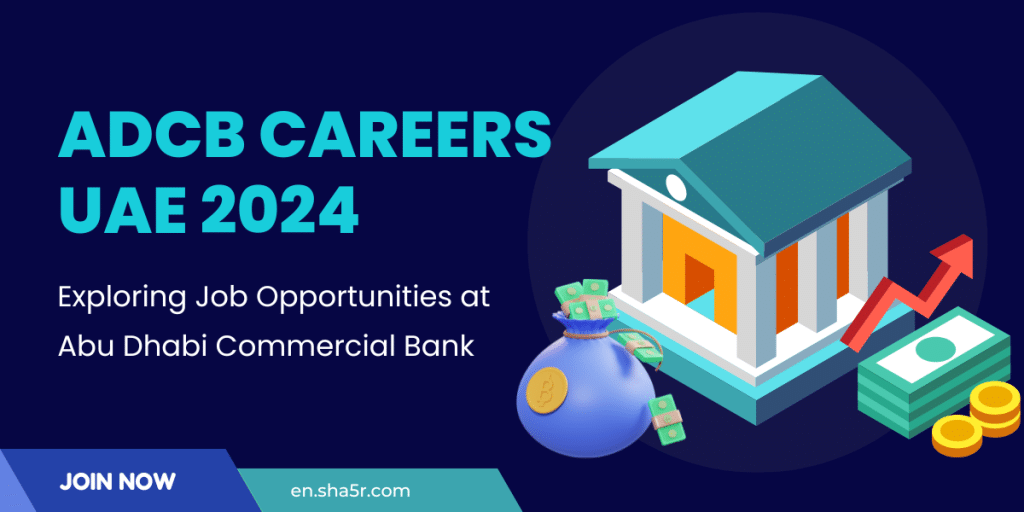 ADCB CAREERS UAE 2024

Exploring Job Opportunities at Abu Dhabi Commercial Bank

JOIN NOW

en.sha5r.com